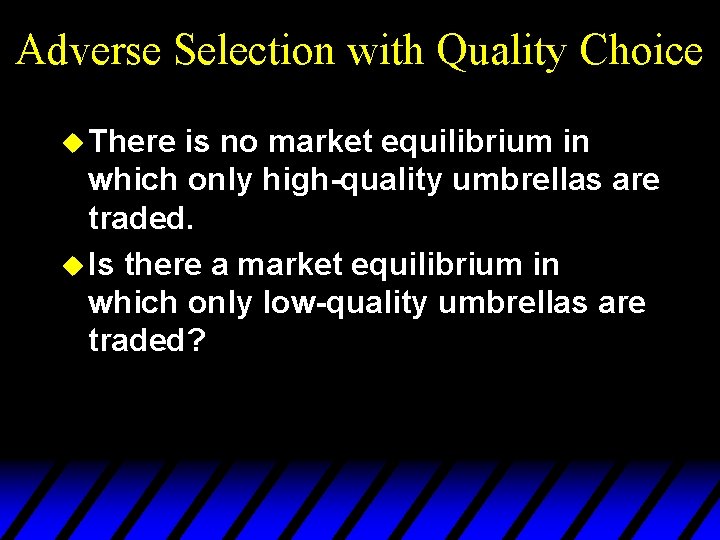 Adverse Selection with Quality Choice

There is no market equilibrium in which only high-quality umbrellas are traded.

Is there a market equilibrium in which only low-quality umbrellas are traded?